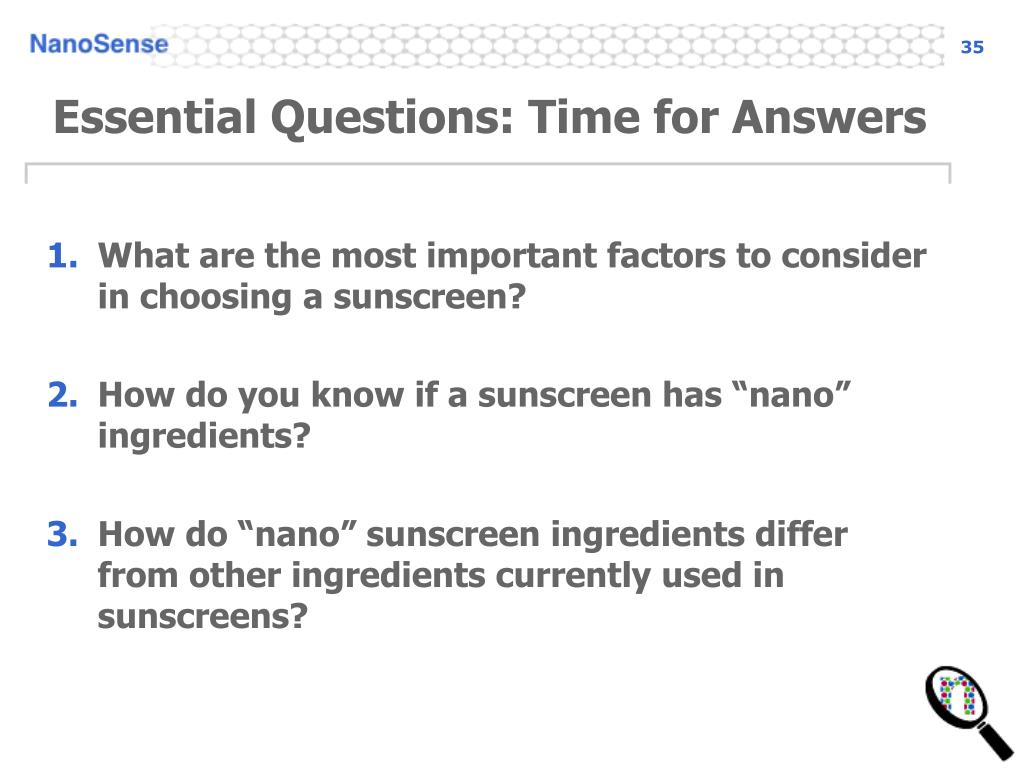 NanoSense

35

Essential Questions: Time for Answers

1. What are the most important factors to consider in choosing a sunscreen?

2. How do you know if a sunscreen has “nano” ingredients?

3. How do “nano” sunscreen ingredients differ from other ingredients currently used in sunscreens?